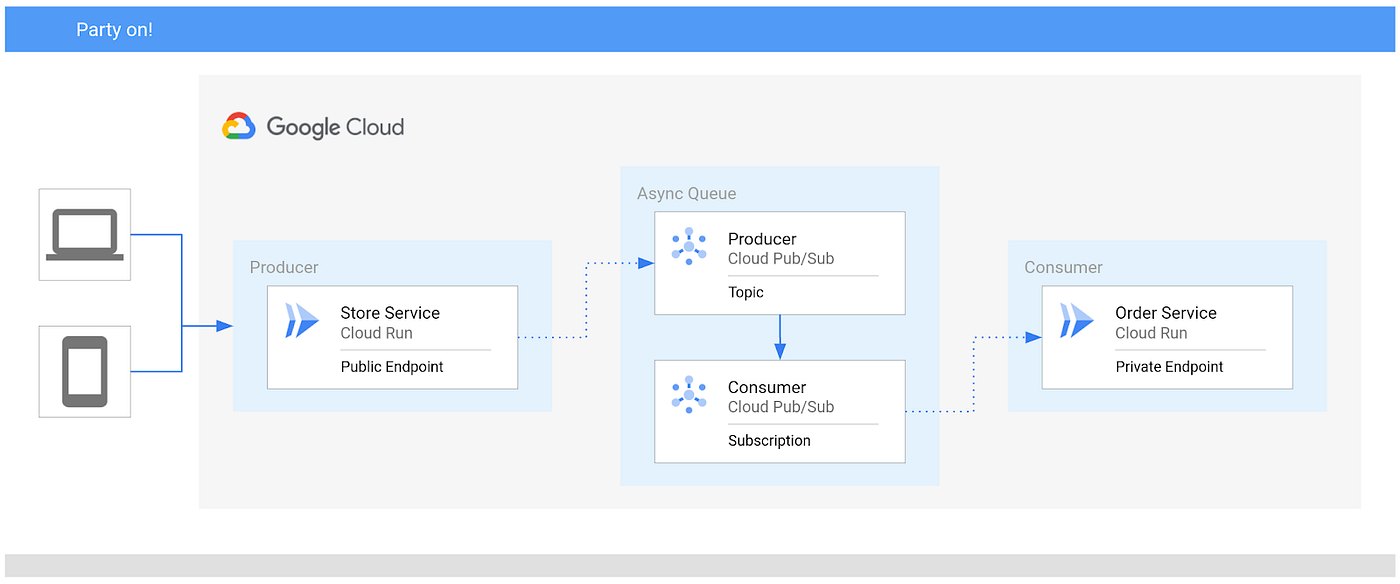 Party on!

Google Cloud

Producer

Store Service
Cloud Run
Public Endpoint

Async Queue

Producer
Cloud Pub/Sub
Topic

Consumer
Cloud Pub/Sub
Subscription

Consumer

Order Service
Cloud Run
Private Endpoint